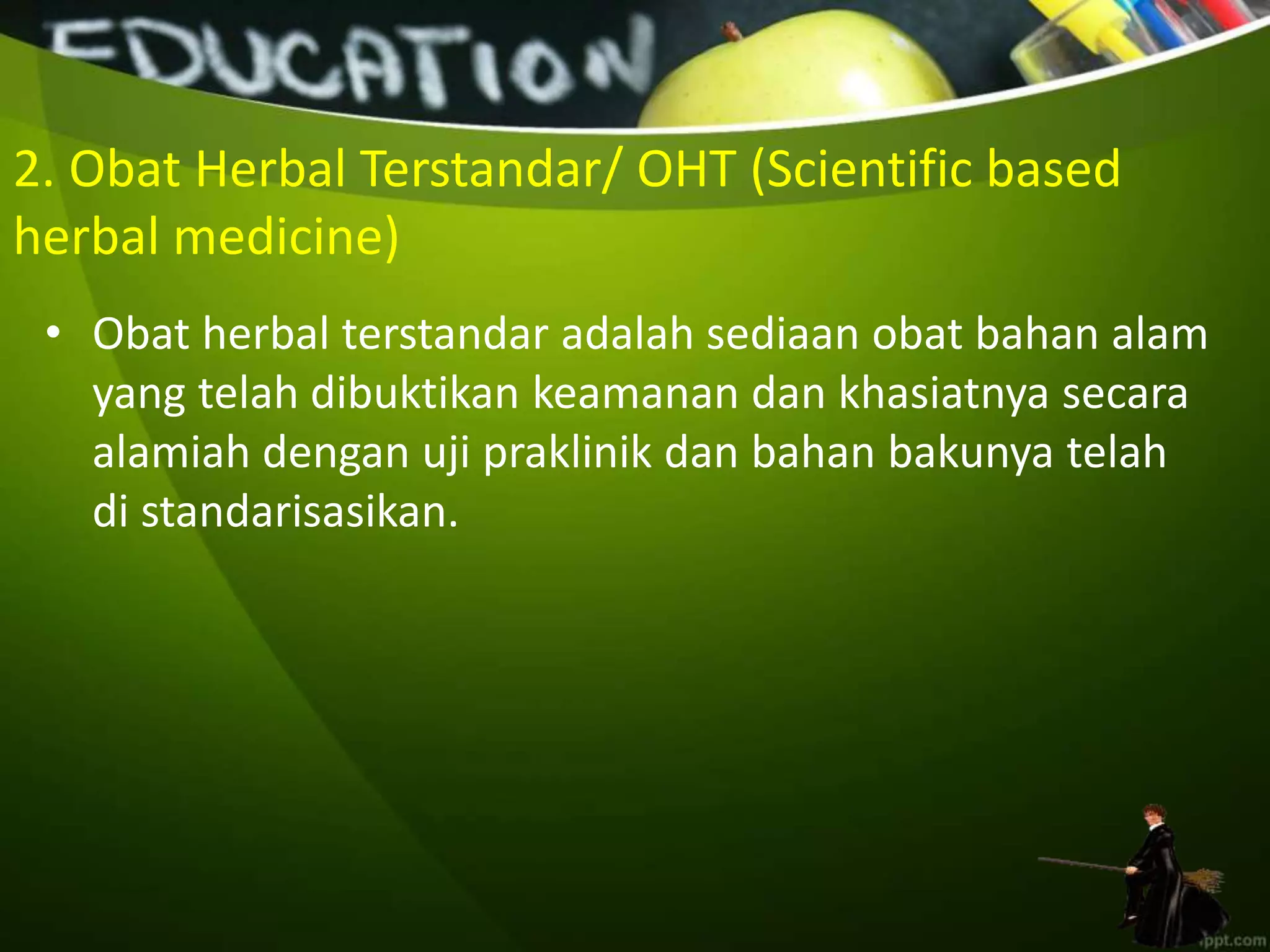 EDUCATION

2. Obat Herbal Terstandar/ OHT (Scientific based herbal medicine)

• Obat herbal terstandar adalah sediaan obat bahan alam yang telah dibuktikan keamanan dan khasiatnya secara alamiah dengan uji praklinik dan bahan bakunya telah di standarisasikan.

ppt.com